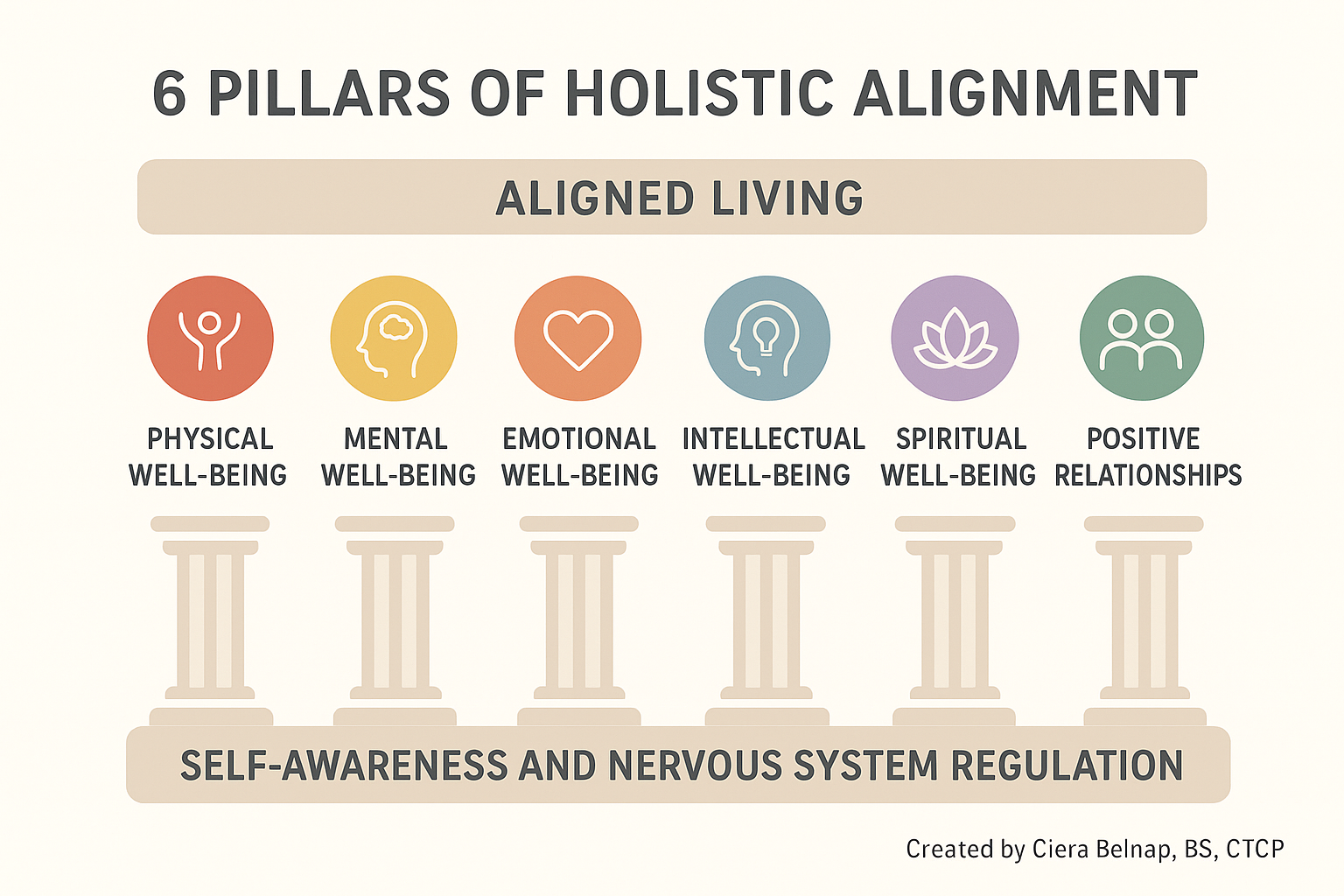 6 PILLARS OF HOLISTIC ALIGNMENT

ALIGNED LIVING

PHYSICAL WELL-BEING

MENTAL WELL-BEING

EMOTIONAL WELL-BEING

INTELLECTUAL WELL-BEING

SPIRITUAL WELL-BEING

POSITIVE RELATIONSHIPS

SELF-AWARENESS AND NERVOUS SYSTEM REGULATION

Created by Ciera Belnap, BS, CTCP